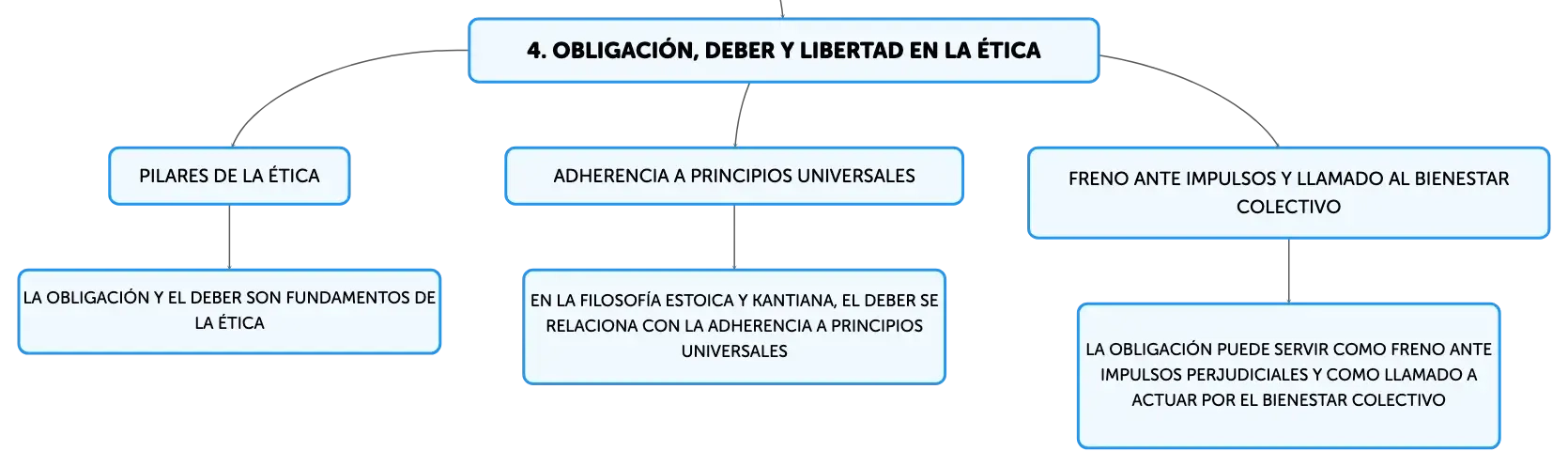 4. OBLIGACIÓN, DEBER Y LIBERTAD EN LA ÉTICA

PILARES DE LA ÉTICA

LA OBLIGACIÓN Y EL DEBER SON FUNDAMENTOS DE LA ÉTICA

ADHERENCIA A PRINCIPIOS UNIVERSALES

EN LA FILOSOFÍA ESTOICA Y KANTIANA, EL DEBER SE RELACIONA CON LA ADHERENCIA A PRINCIPIOS UNIVERSALES

FRENO ANTE IMPULSOS Y LLAMADO AL BIENESTAR COLECTIVO

LA OBLIGACIÓN PUEDE SERVIR COMO FRENO ANTE IMPULSOS PERJUDICIALES Y COMO LLAMADO A ACTUAR POR EL BIENESTAR COLECTIVO